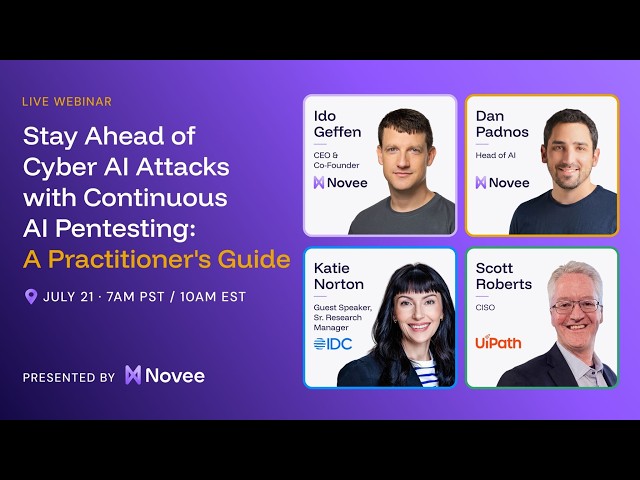 LIVE WEBINAR

Stay Ahead of Cyber AI Attacks with Continuous AI Pentesting: A Practitioner's Guide

JULY 21 · 7AM PST / 10AM EST

PRESENTED BY Novee

Ido Geffen
CEO & Co-Founder
Novee

Dan Padnos
Head of AI
Novee

Katie Norton
Guest Speaker, Sr. Research Manager
IDC

Scott Roberts
CISO
UiPath